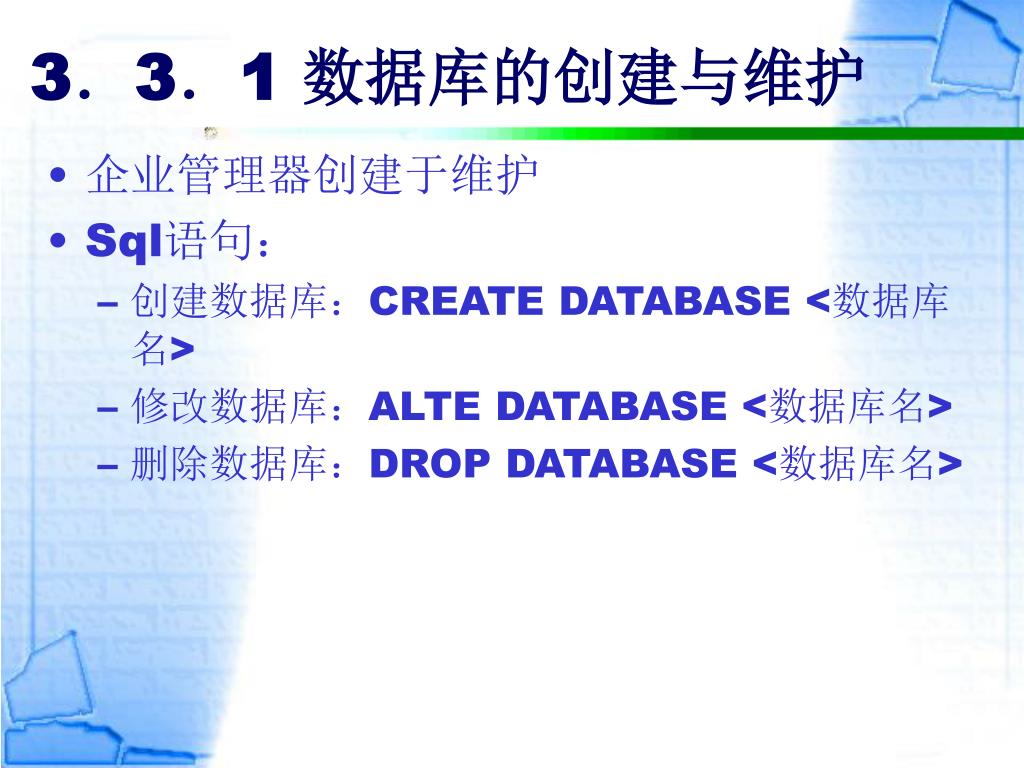 3．3．1 数据库的创建与维护

• 企业管理器创建于维护
• Sql语句：
– 创建数据库：CREATE DATABASE <数据库名>
– 修改数据库：ALTE DATABASE <数据库名>
– 删除数据库：DROP DATABASE <数据库名>